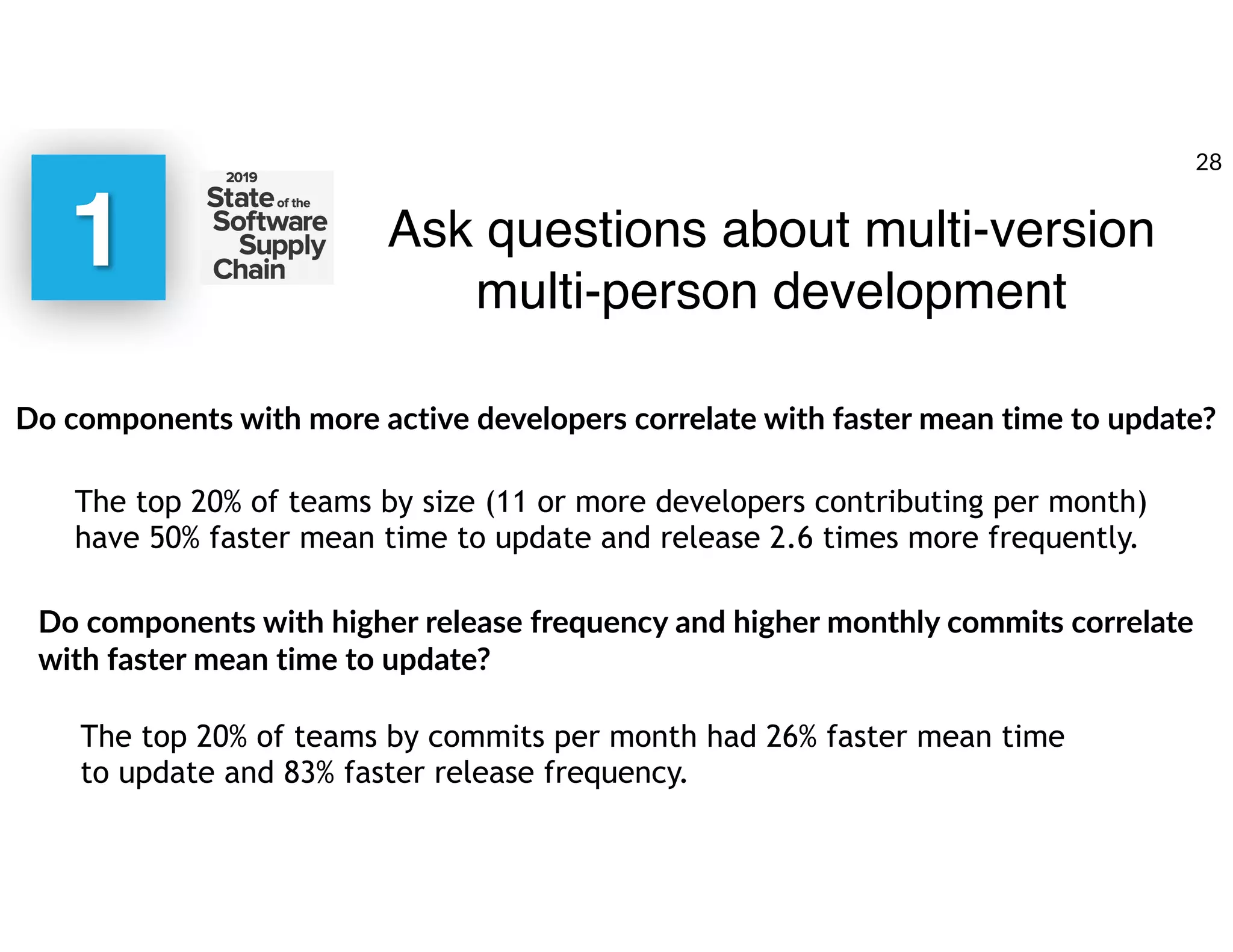 28

1

2019
State of the
Software
Supply
Chain

Ask questions about multi-version multi-person development

Do components with more active developers correlate with faster mean time to update?

The top 20% of teams by size (11 or more developers contributing per month) have 50% faster mean time to update and release 2.6 times more frequently.

Do components with higher release frequency and higher monthly commits correlate with faster mean time to update?

The top 20% of teams by commits per month had 26% faster mean time to update and 83% faster release frequency.